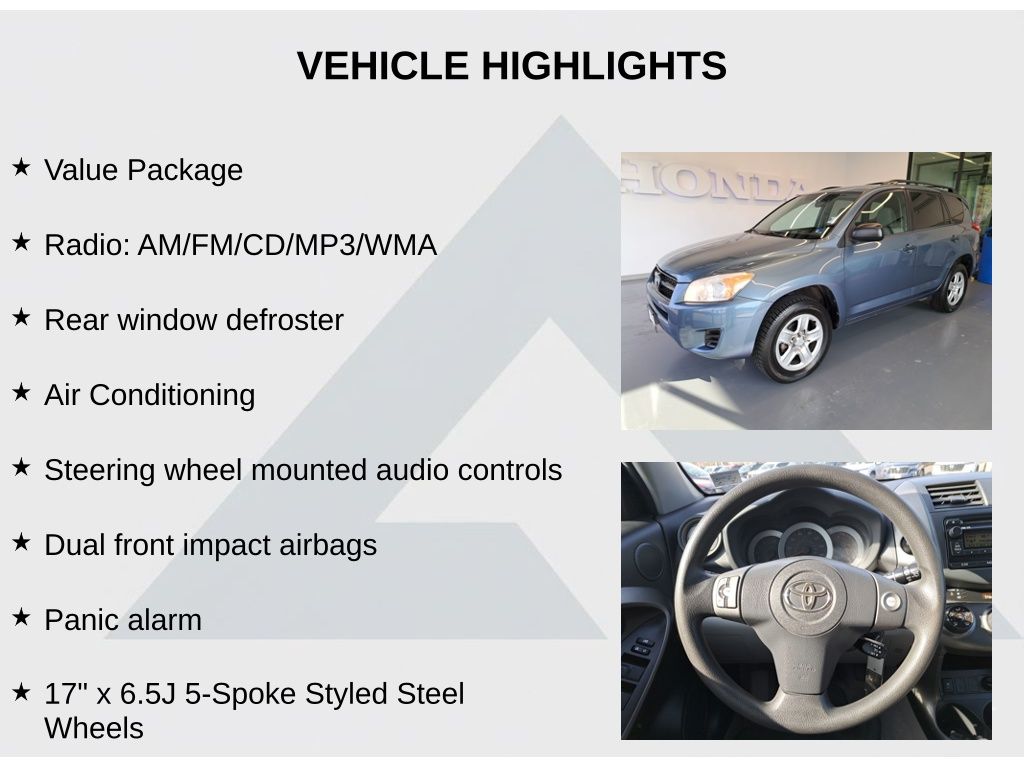 VEHICLE HIGHLIGHTS

★ Value Package

★ Radio: AM/FM/CD/MP3/WMA

★ Rear window defroster

★ Air Conditioning

★ Steering wheel mounted audio controls

★ Dual front impact airbags

★ Panic alarm

★ 17" x 6.5J 5-Spoke Styled Steel Wheels

HONDA